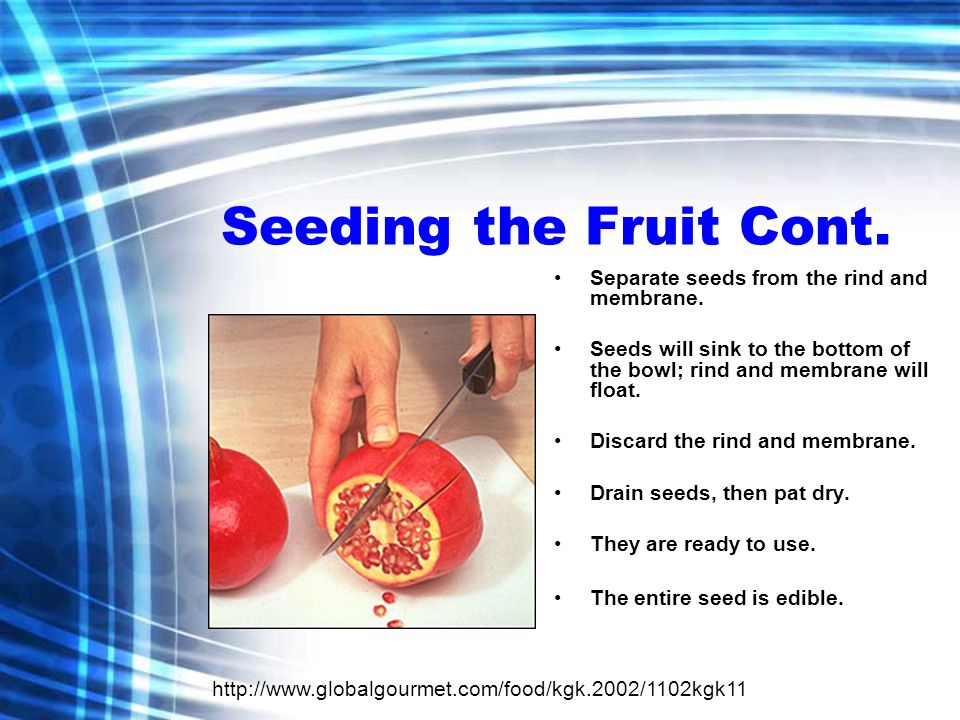 Seeding the Fruit Cont.

• Separate seeds from the rind and membrane.

• Seeds will sink to the bottom of the bowl; rind and membrane will float.

• Discard the rind and membrane.

• Drain seeds, then pat dry.

• They are ready to use.

• The entire seed is edible.

http://www.globalgourmet.com/food/kgk.2002/1102kgk11